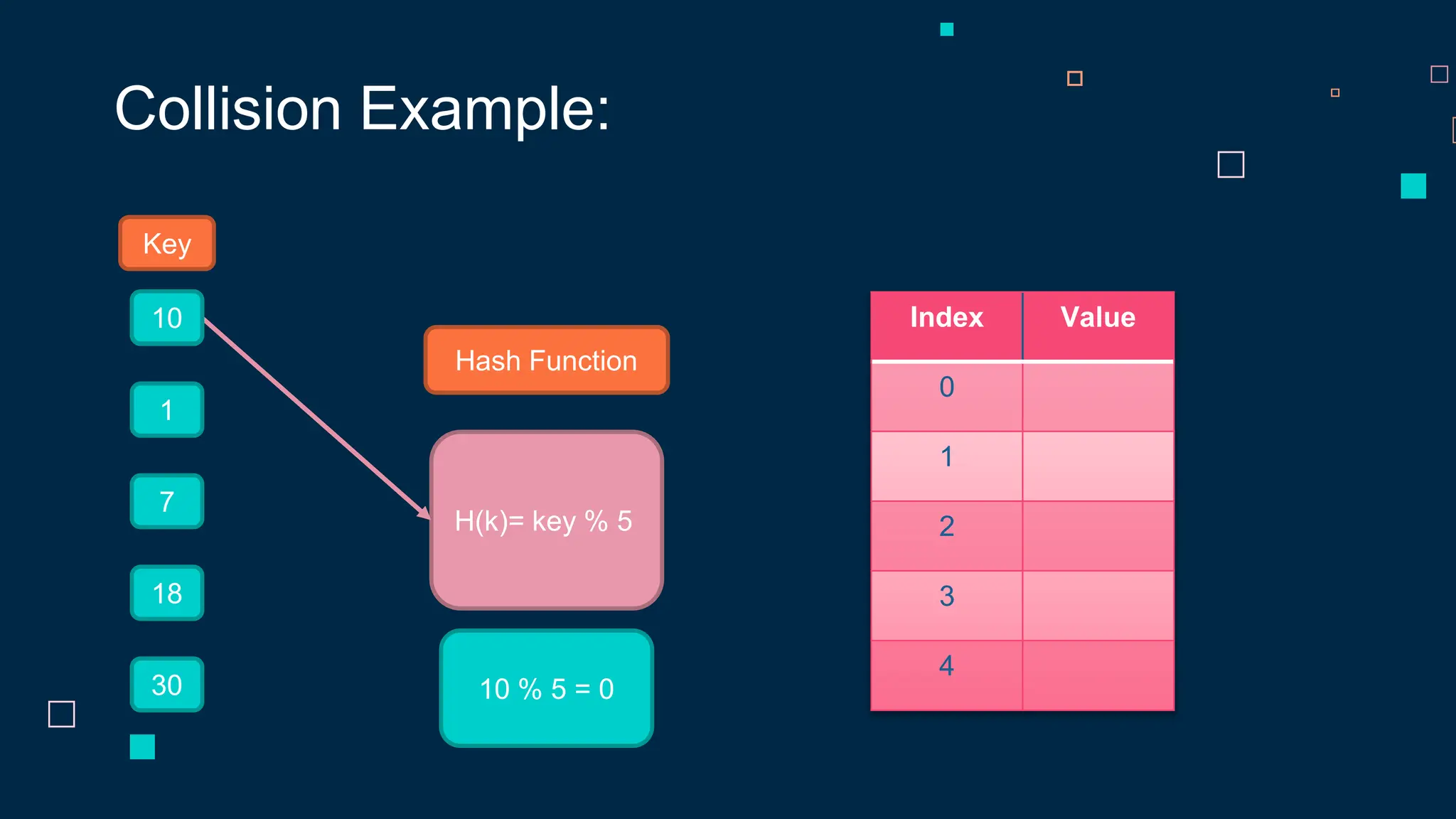 Collision Example:

Key
10
1
7
18
30

Hash Function

H(k)= key % 5

10 % 5 = 0

| Index | Value |
|---|---|
| 0 | |
| 1 | |
| 2 | |
| 3 | |
| 4 | |